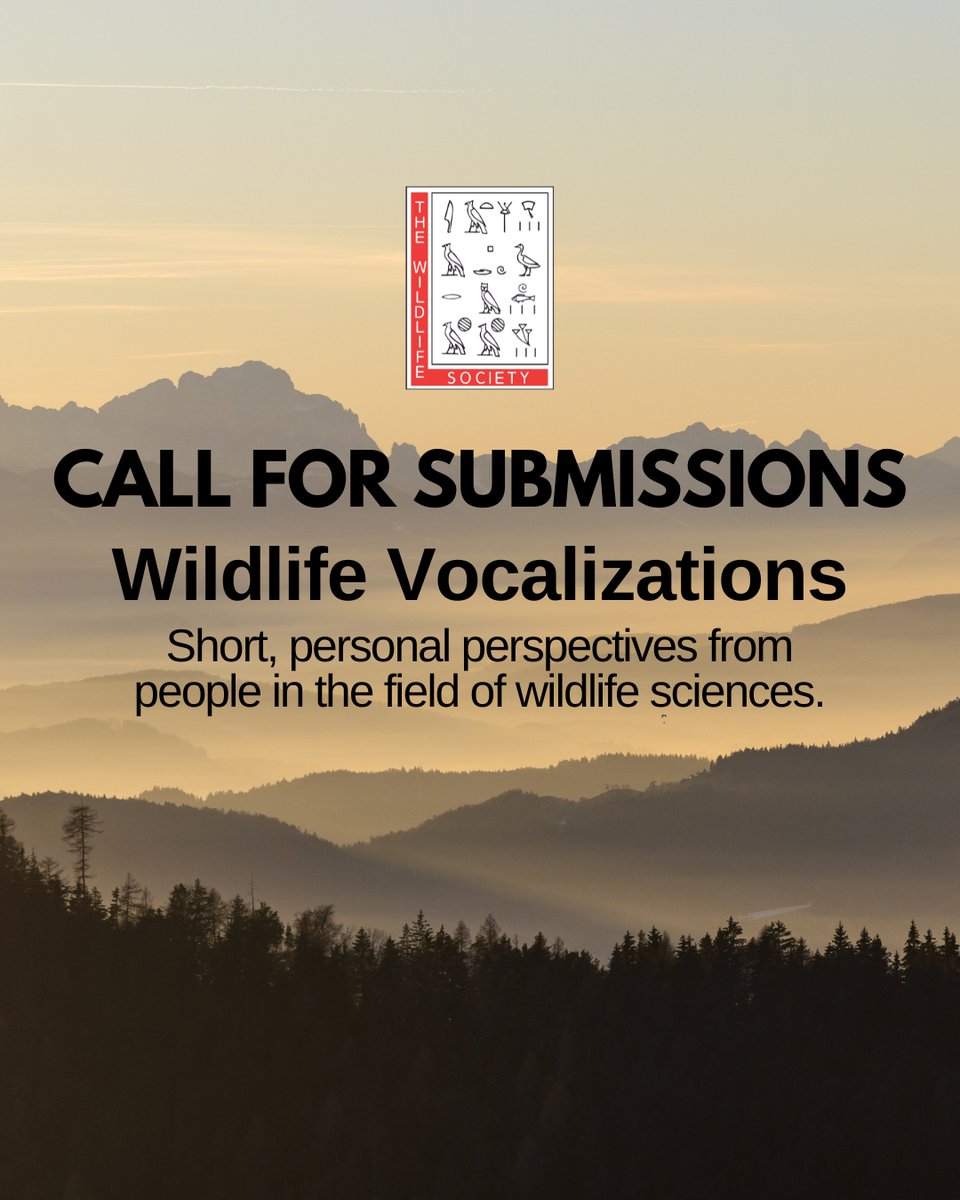 THE WILDLIFE SOCIETY

CALL FOR SUBMISSIONS
Wildlife Vocalizations
Short, personal perspectives from people in the field of wildlife sciences.